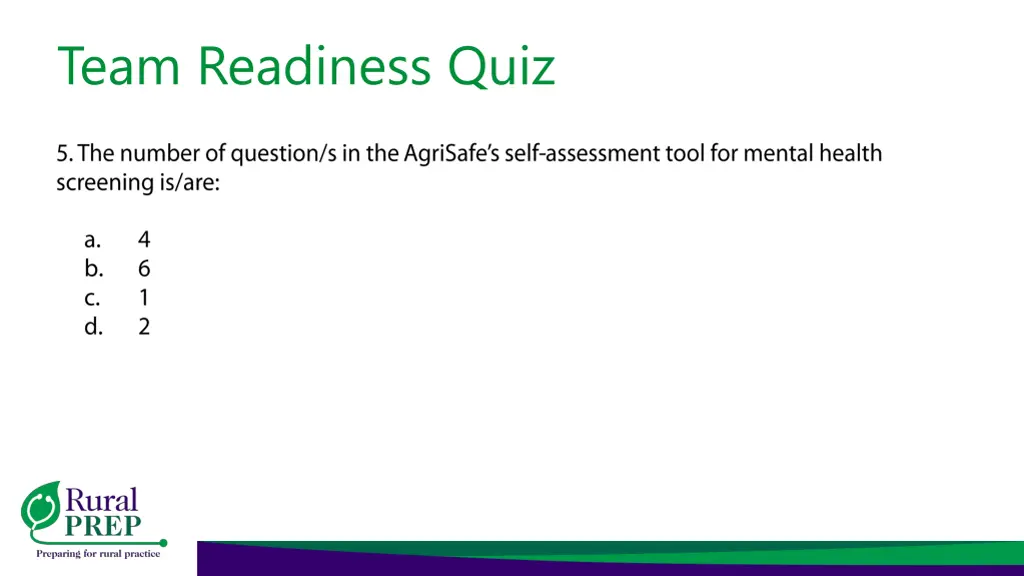 Team Readiness Quiz

5. The number of question/s in the AgriSafe's self-assessment tool for mental health screening is/are:

a. 4
b. 6
c. 1
d. 2

Rural PREP
Preparing for rural practice